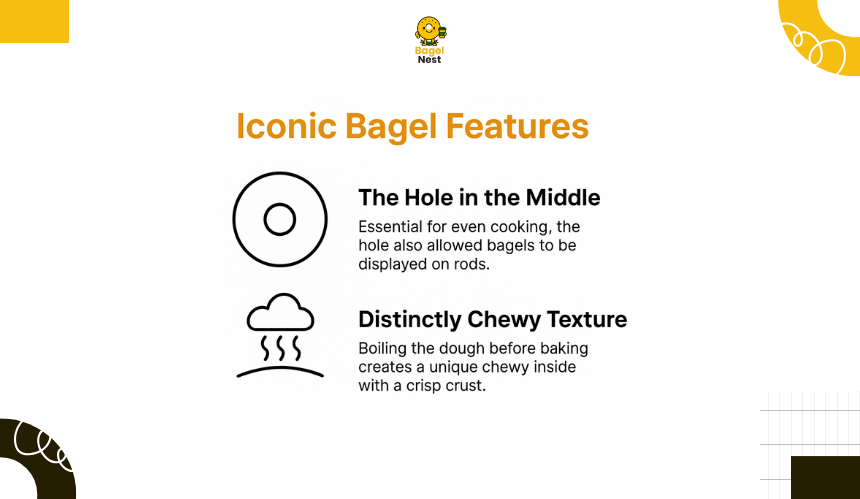 Bagel Nest

Iconic Bagel Features

The Hole in the Middle

Essential for even cooking, the hole also allowed bagels to be displayed on rods.

Distinctly Chewy Texture

Boiling the dough before baking creates a unique chewy inside with a crisp crust.